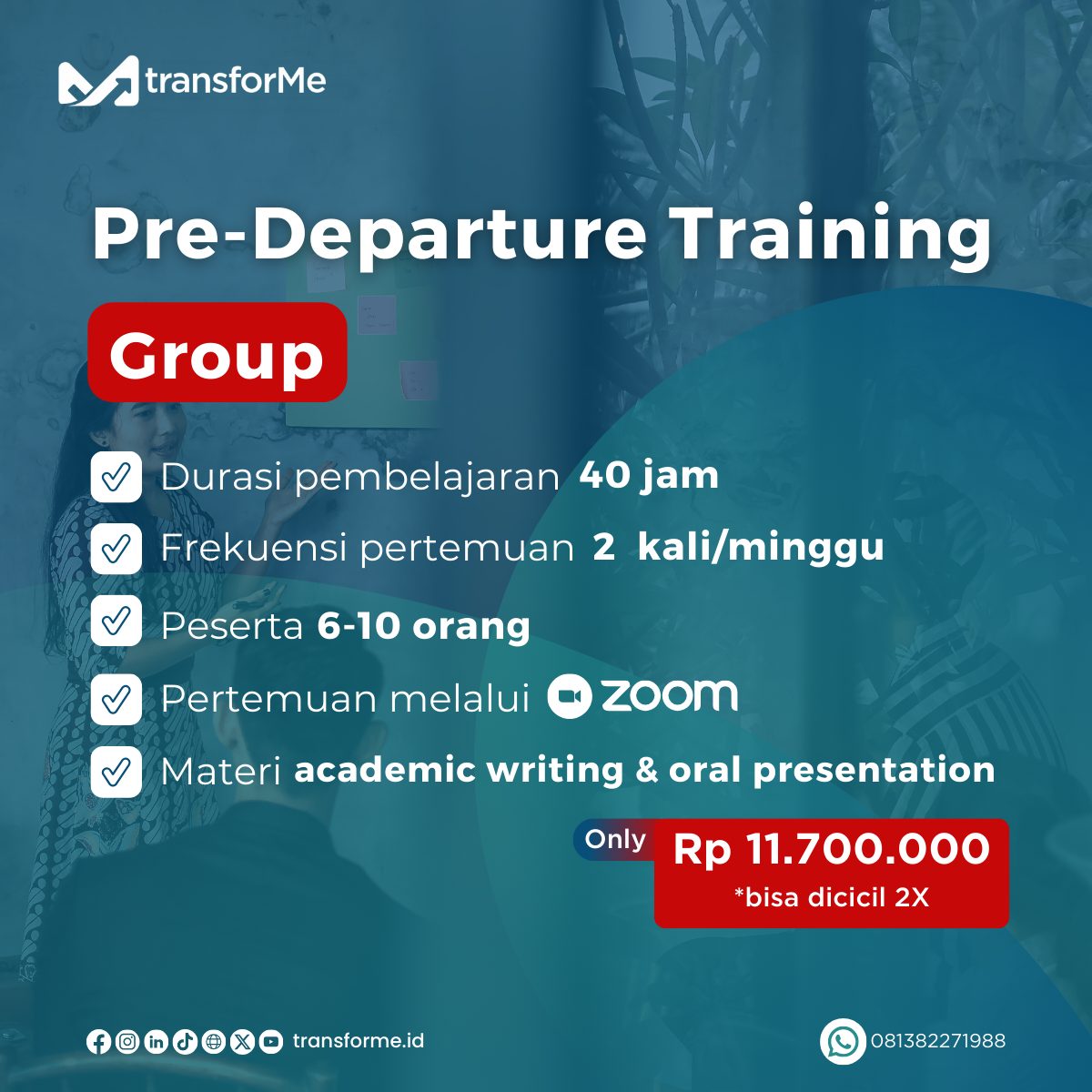 transforMe

Pre-Departure Training

Group

Durasi pembelajaran 40 jam

Frekuensi pertemuan 2 kali/minggu

Peserta 6-10 orang

Pertemuan melalui zoom

Materi academic writing & oral presentation

Only Rp 11.700.000
*bisa dicicil 2X

transforme.id

081382271988